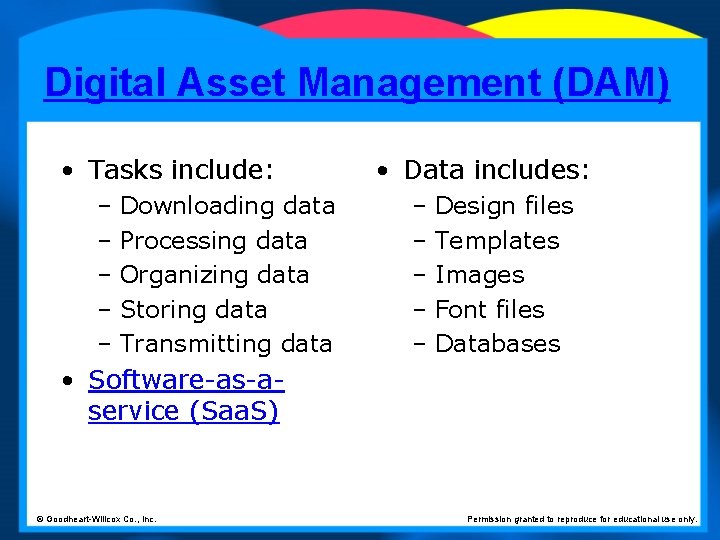 Digital Asset Management (DAM)

• Tasks include:
– Downloading data
– Processing data
– Organizing data
– Storing data
– Transmitting data
• Software-as-a-service (SaaS)

• Data includes:
– Design files
– Templates
– Images
– Font files
– Databases

© Goodheart-Willcox Co., Inc.

Permission granted to reproduce for educational use only.